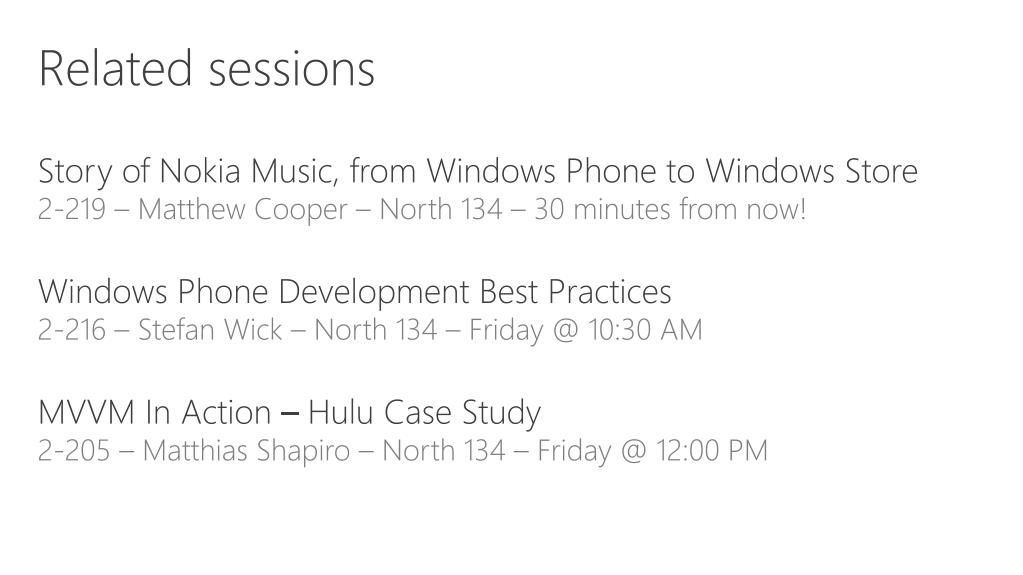 Related sessions

Story of Nokia Music, from Windows Phone to Windows Store
2-219 – Matthew Cooper – North 134 – 30 minutes from now!

Windows Phone Development Best Practices
2-216 – Stefan Wick – North 134 – Friday @ 10:30 AM

MVVM In Action – Hulu Case Study
2-205 – Matthias Shapiro – North 134 – Friday @ 12:00 PM